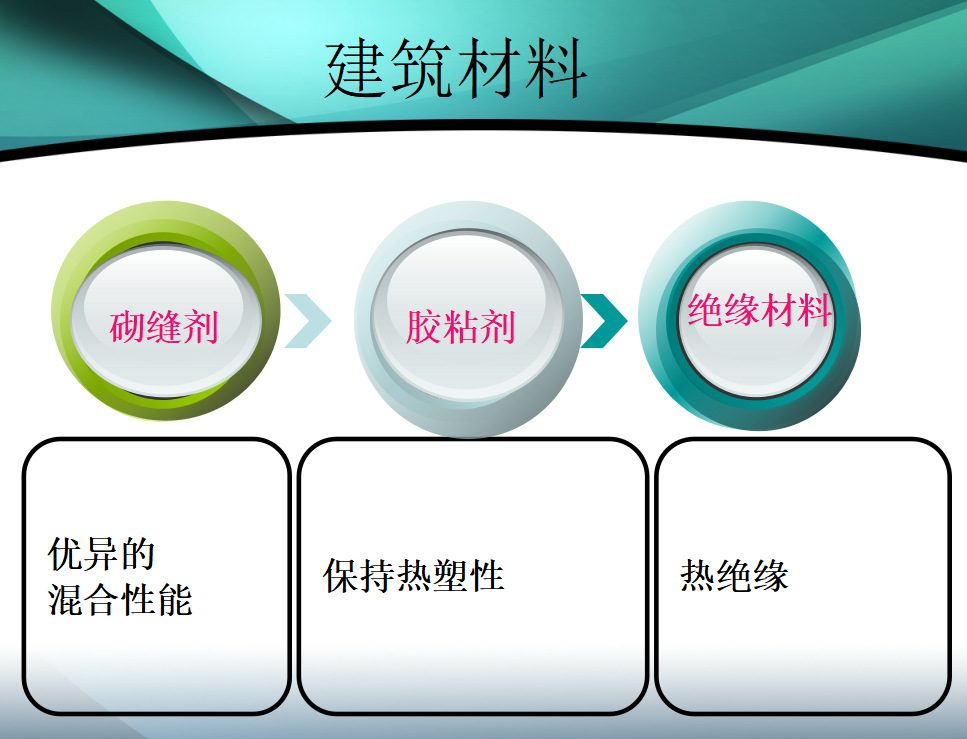 建筑材料

砌缝剂

胶粘剂

绝缘材料

优异的
混合性能

保持热塑性

热绝缘